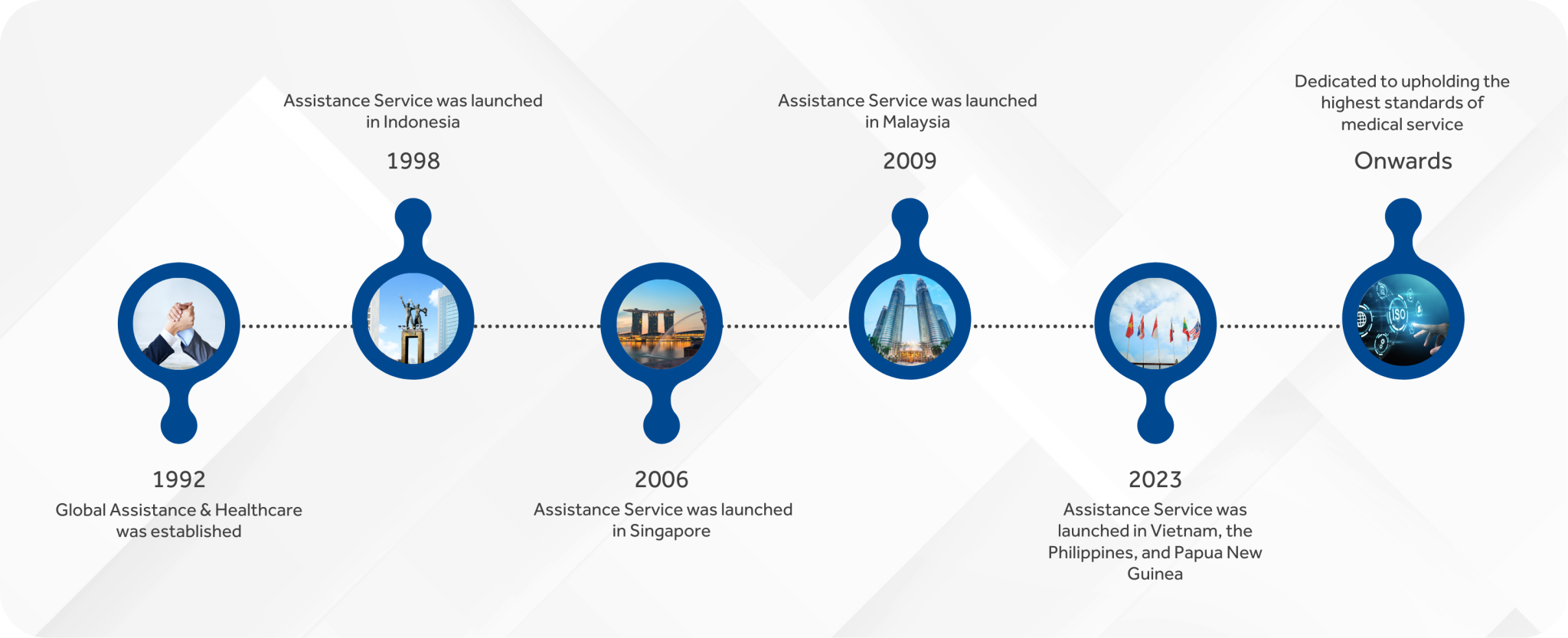 1992
Global Assistance & Healthcare was established

Assistance Service was launched in Indonesia
1998

2006
Assistance Service was launched in Singapore

Assistance Service was launched in Malaysia
2009

2023
Assistance Service was launched in Vietnam, the Philippines, and Papua New Guinea

Dedicated to upholding the highest standards of medical service
Onwards

ISO